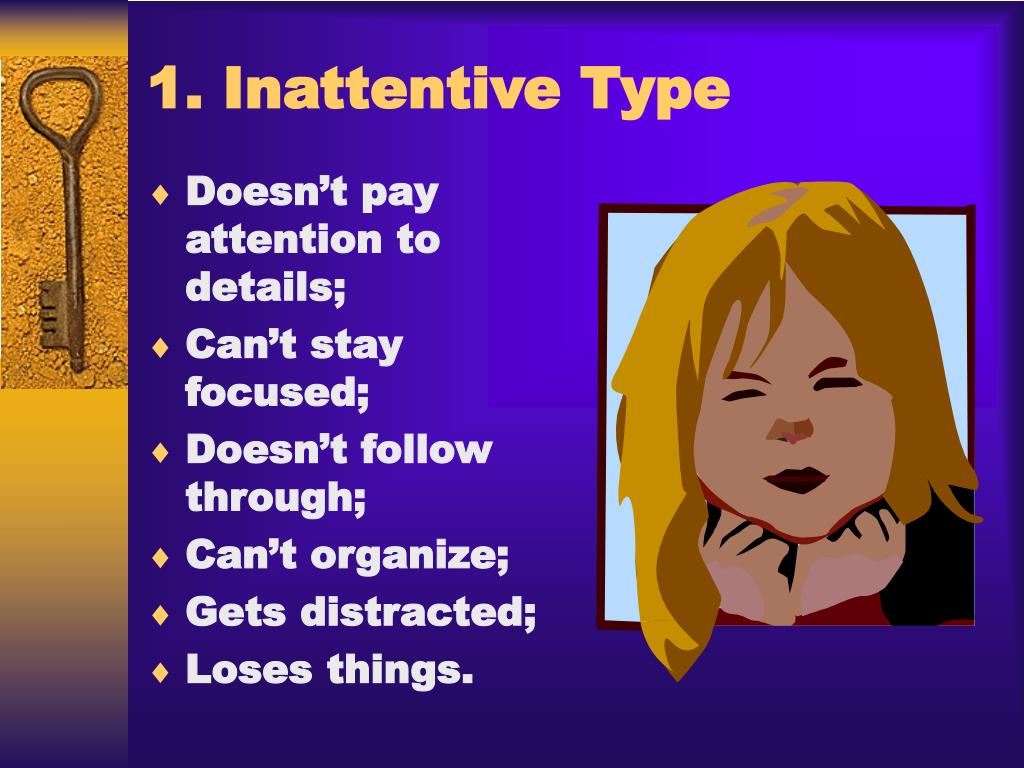 1. Inattentive Type

♦ Doesn’t pay attention to details;
♦ Can’t stay focused;
♦ Doesn’t follow through;
♦ Can’t organize;
♦ Gets distracted;
♦ Loses things.